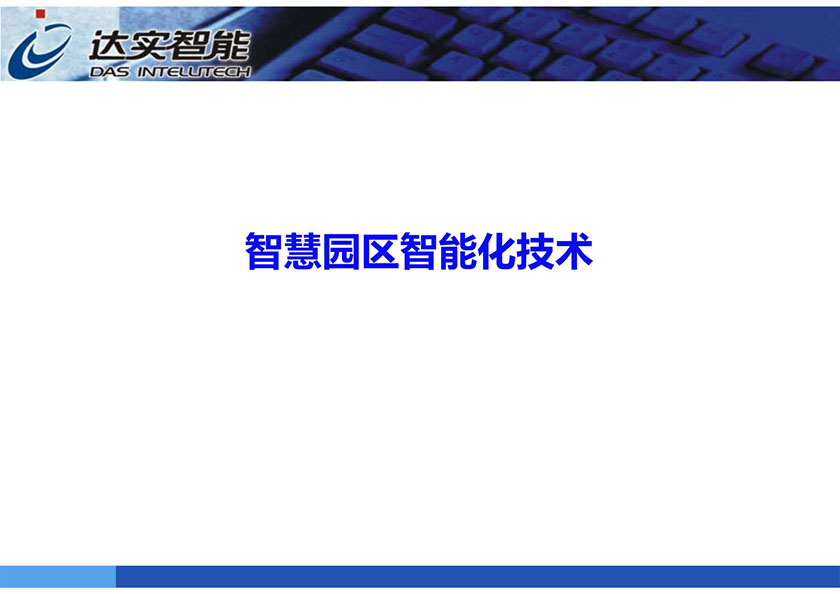 达实智能
DAS INTELLITECH

智慧园区智能化技术